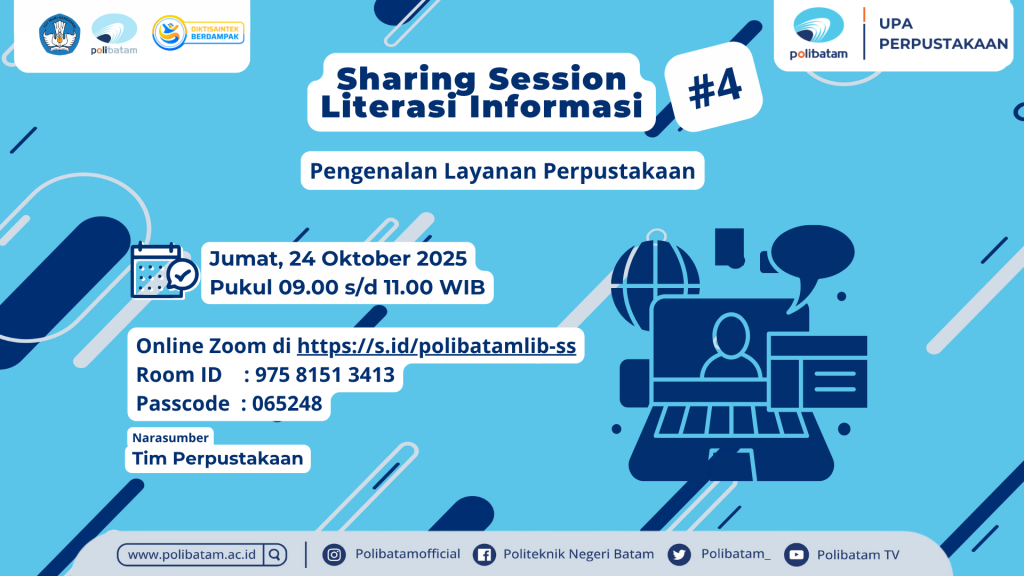 polibatam

DIKTISAINTEK BERDAMPAK

polibatam

UPA PERPUSTAKAAN

Sharing Session Literasi Informasi

#4

Pengenalan Layanan Perpustakaan

Jumat, 24 Oktober 2025
Pukul 09.00 s/d 11.00 WIB

Online Zoom di https://s.id/polibatamlib-ss
Room ID : 975 8151 3413
Passcode : 065248

Narasumber
Tim Perpustakaan

www.polibatam.ac.id

Polibatamofficial

Politeknik Negeri Batam

Polibatam_

Polibatam TV